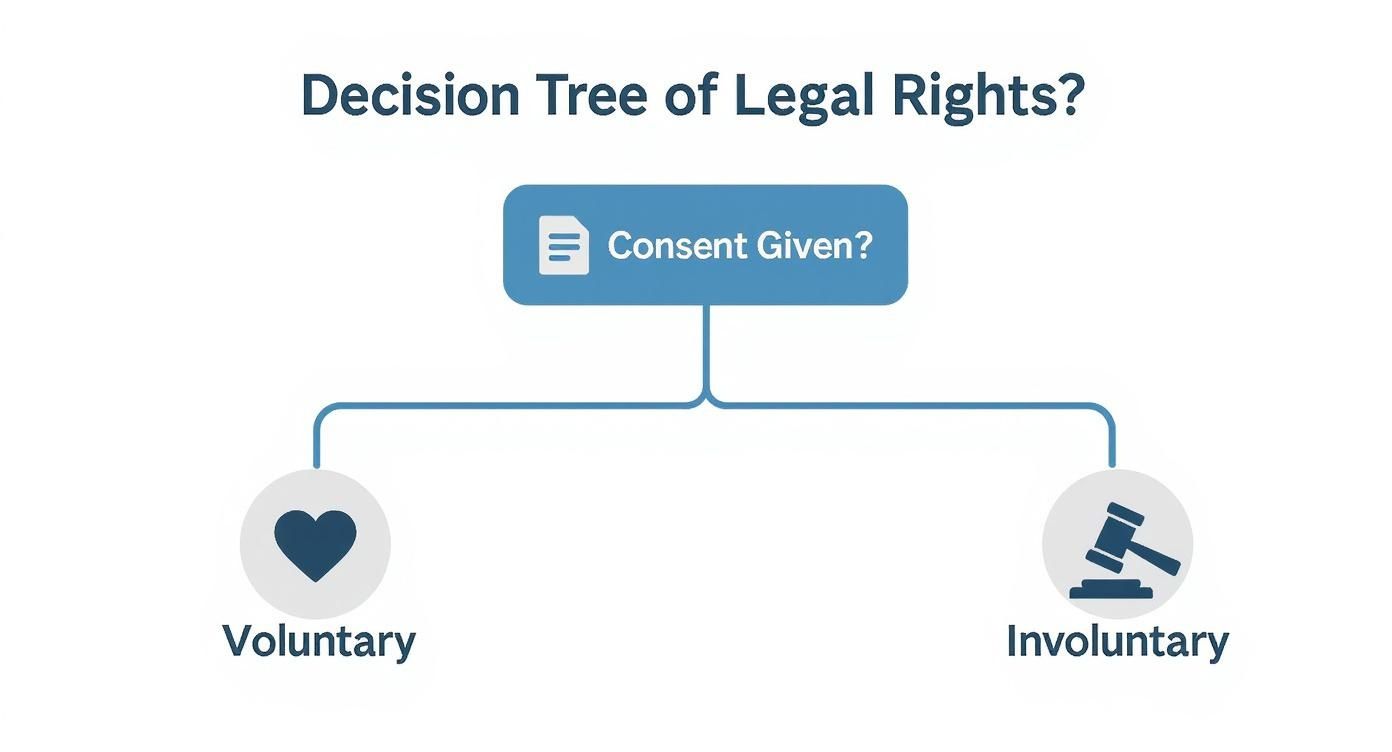 Decision Tree of Legal Rights?

Consent Given?

Voluntary

Involuntary